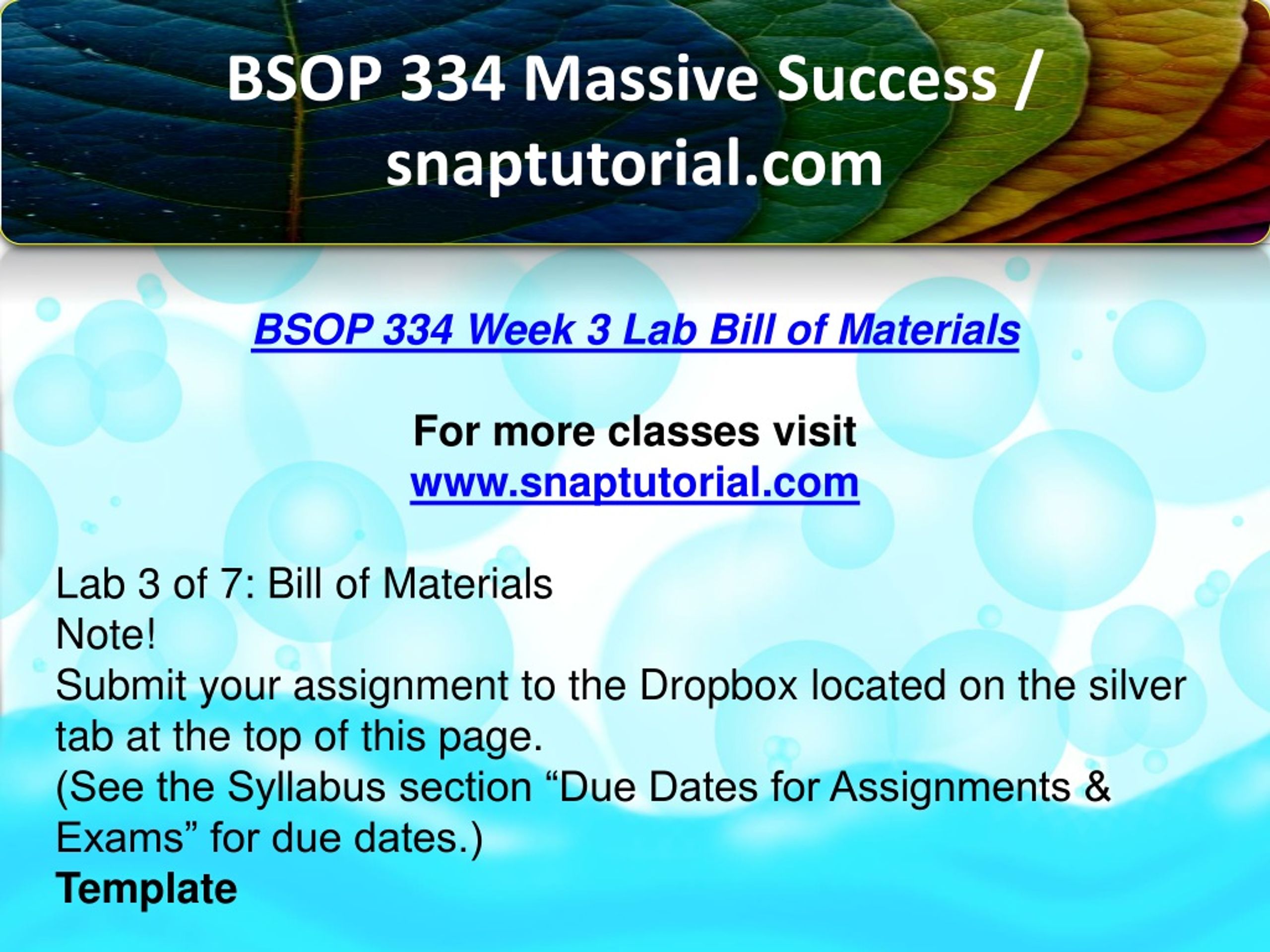 BSOP 334 Massive Success / snaptutorial.com

BSOP 334 Week 3 Lab Bill of Materials

For more classes visit
www.snaptutorial.com

Lab 3 of 7: Bill of Materials
Note!
Submit your assignment to the Dropbox located on the silver tab at the top of this page.
(See the Syllabus section “Due Dates for Assignments & Exams” for due dates.)
Template